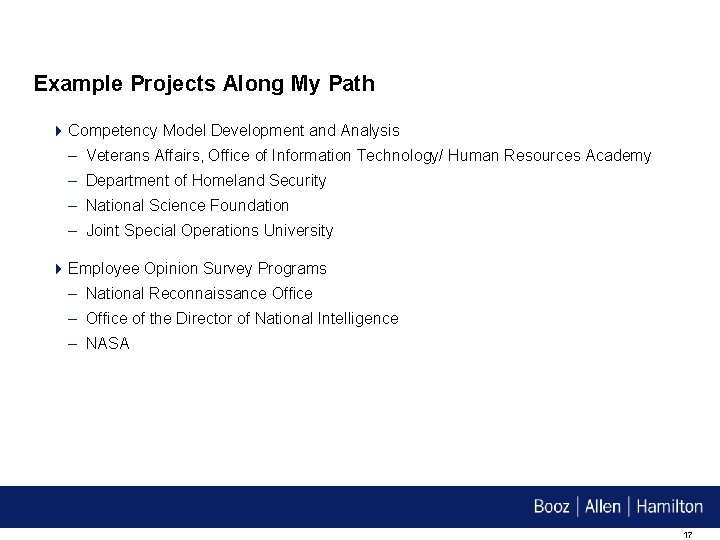 Example Projects Along My Path

Competency Model Development and Analysis
– Veterans Affairs, Office of Information Technology/ Human Resources Academy
– Department of Homeland Security
– National Science Foundation
– Joint Special Operations University

Employee Opinion Survey Programs
– National Reconnaissance Office
– Office of the Director of National Intelligence
– NASA

Booz | Allen | Hamilton

17